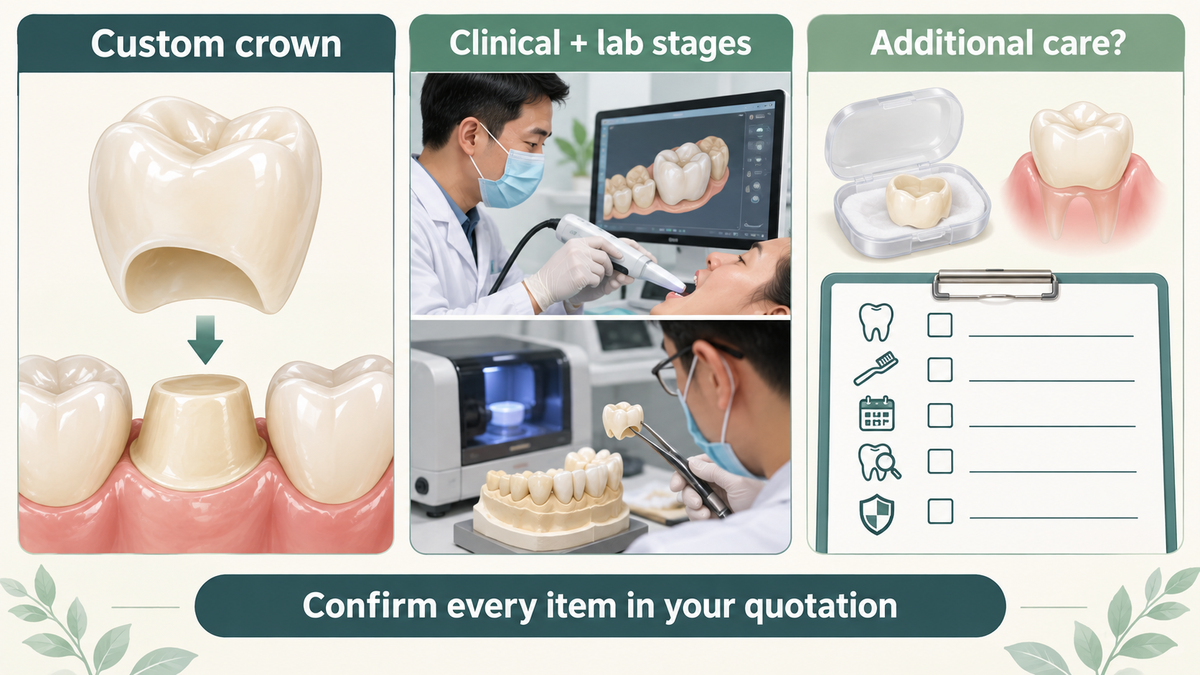 Custom crown

Clinical + lab stages

Additional care?

Confirm every item in your quotation